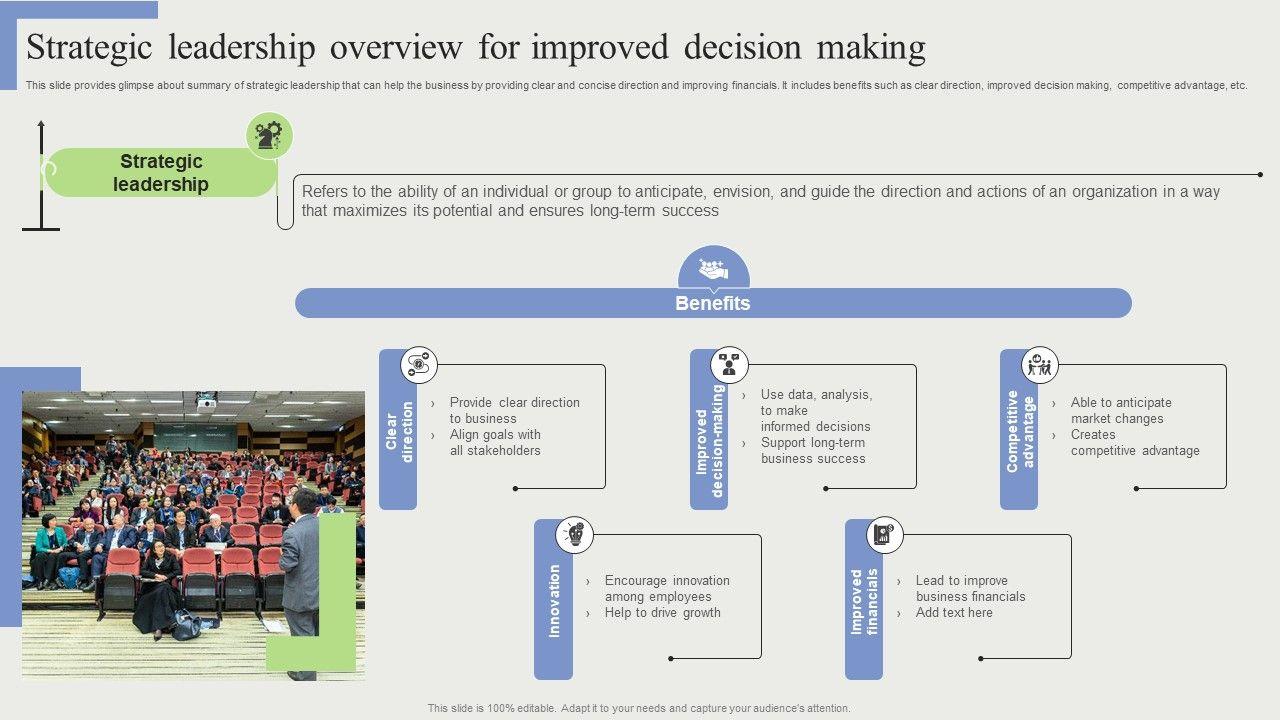 Strategic leadership overview for improved decision making

This slide provides glimpse about summary of strategic leadership that can help the business by providing clear and concise direction and improving financials. It includes benefits such as clear direction, improved decision making, competitive advantage, etc.

Strategic leadership

Refers to the ability of an individual or group to anticipate, envision, and guide the direction and actions of an organization in a way that maximizes its potential and ensures long-term success

Benefits

Clear direction
› Provide clear direction to business
› Align goals with all stakeholders

Improved decision-making
› Use data, analysis, to make informed decisions
› Support long-term business success

Competitive advantage
› Able to anticipate market changes
› Creates competitive advantage

Innovation
› Encourage innovation among employees
› Help to drive growth

Improved financials
› Lead to improve business financials
› Add text here

This slide is 100% editable. Adapt it to your needs and capture your audience's attention.